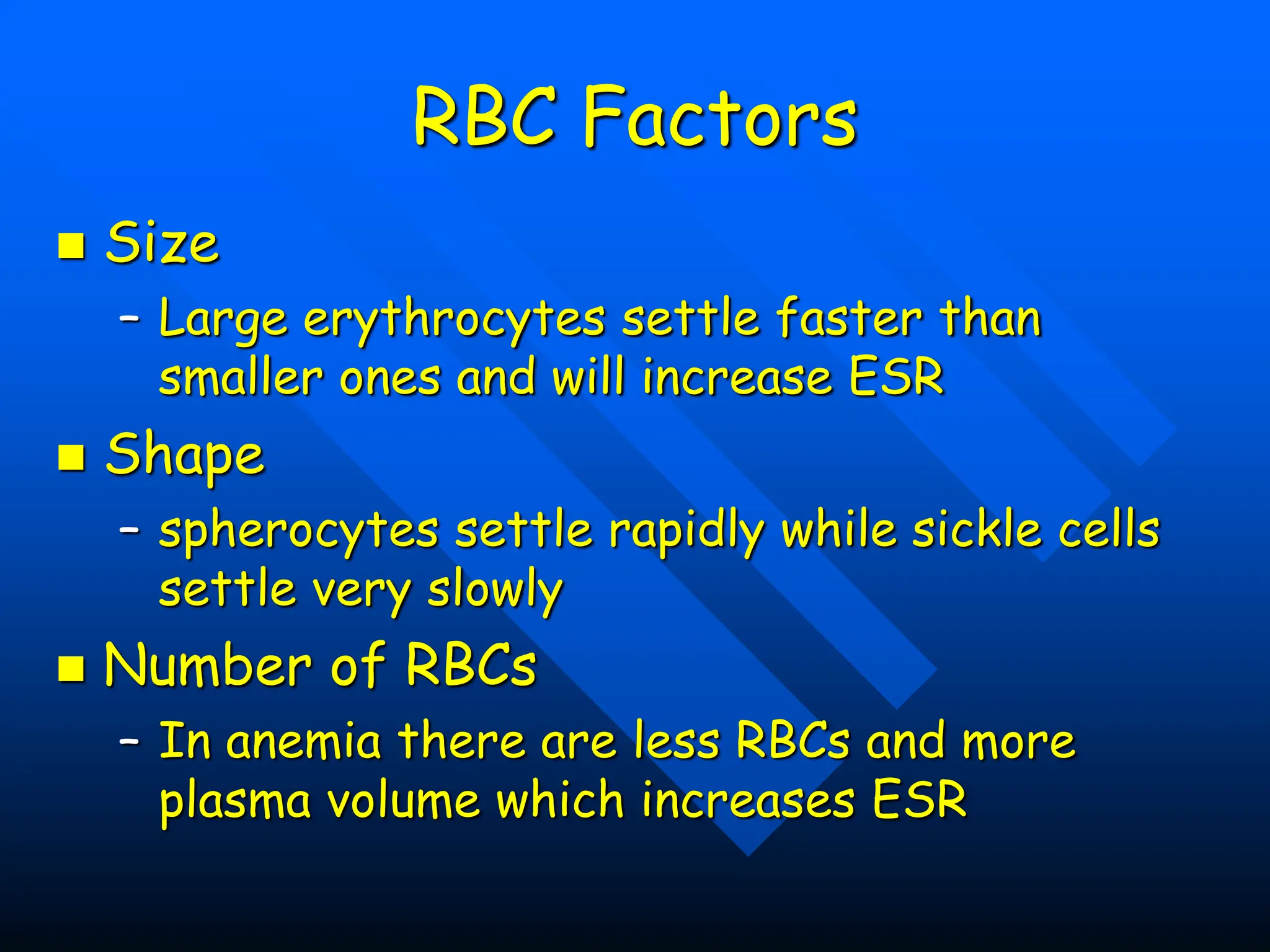 RBC Factors

■ Size
– Large erythrocytes settle faster than smaller ones and will increase ESR

■ Shape
– spherocytes settle rapidly while sickle cells settle very slowly

■ Number of RBCs
– In anemia there are less RBCs and more plasma volume which increases ESR